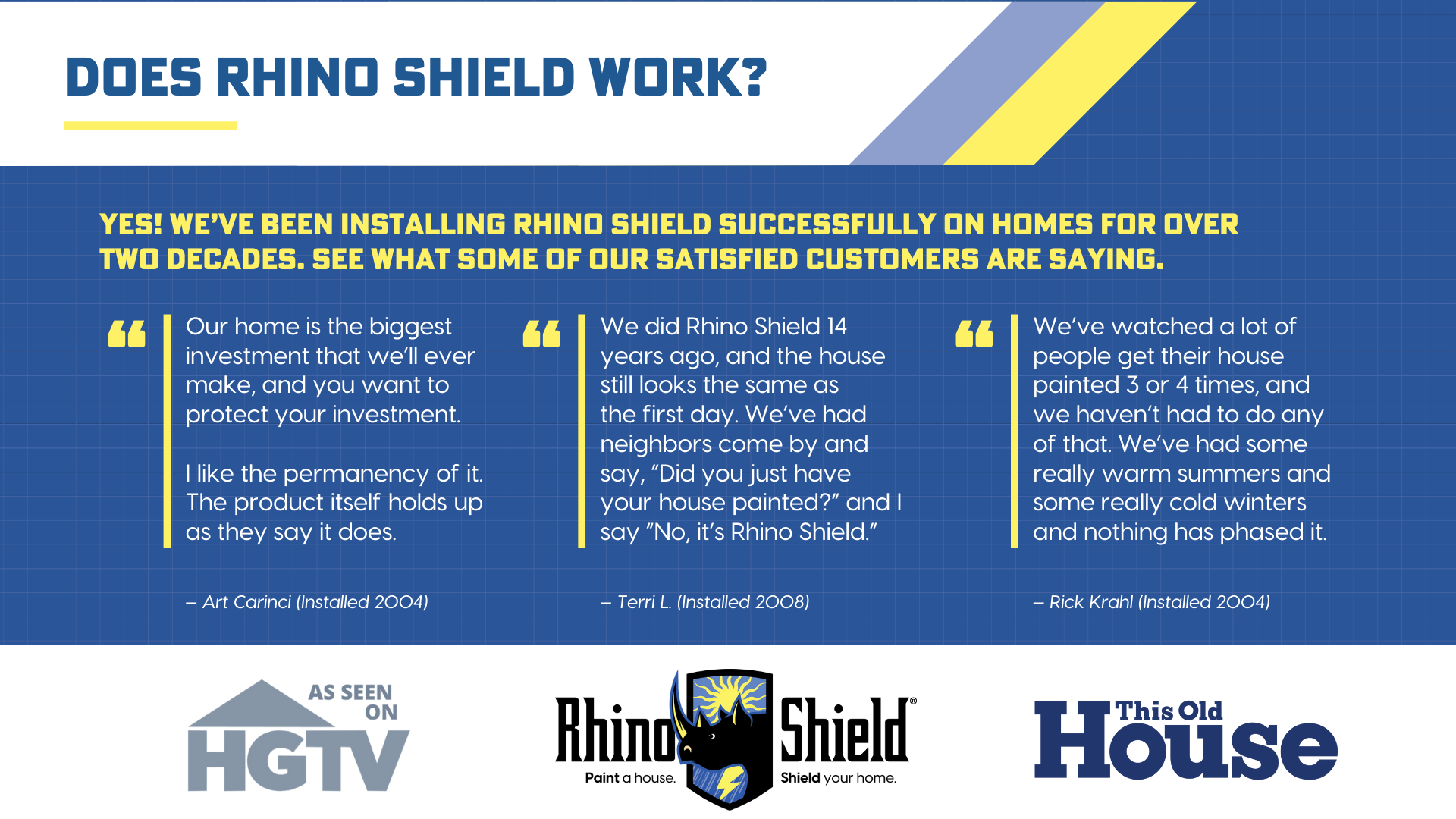 DOES RHINO SHIELD WORK?

YES! WE'VE BEEN INSTALLING RHINO SHIELD SUCCESSFULLY ON HOMES FOR OVER TWO DECADES. SEE WHAT SOME OF OUR SATISFIED CUSTOMERS ARE SAYING.

“ Our home is the biggest investment that we'll ever make, and you want to protect your investment.

I like the permanency of it. The product itself holds up as they say it does.

– Art Carinci (Installed 2004)

“ We did Rhino Shield 14 years ago, and the house still looks the same as the first day. We've had neighbors come by and say, “Did you just have your house painted?” and I say “No, it's Rhino Shield.”

– Terri L. (Installed 2008)

“ We've watched a lot of people get their house painted 3 or 4 times, and we haven't had to do any of that. We've had some really warm summers and some really cold winters and nothing has phased it.

– Rick Krahl (Installed 2004)

AS SEEN ON HGTV

Rhino Shield®
Paint a house. Shield your home.

This Old House